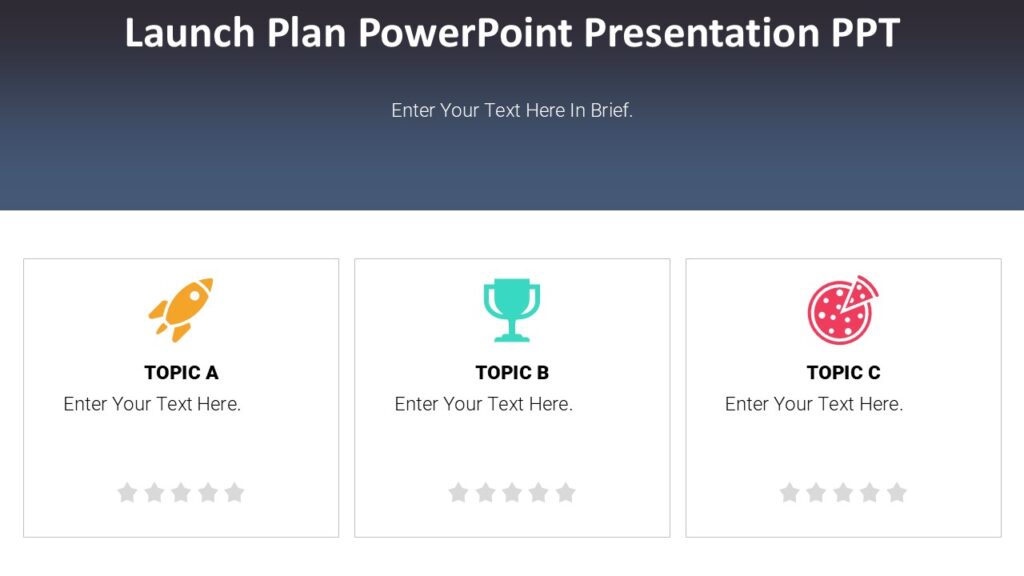 Launch Plan PowerPoint Presentation PPT

Enter Your Text Here In Brief.

TOPIC A
Enter Your Text Here.

TOPIC B
Enter Your Text Here.

TOPIC C
Enter Your Text Here.